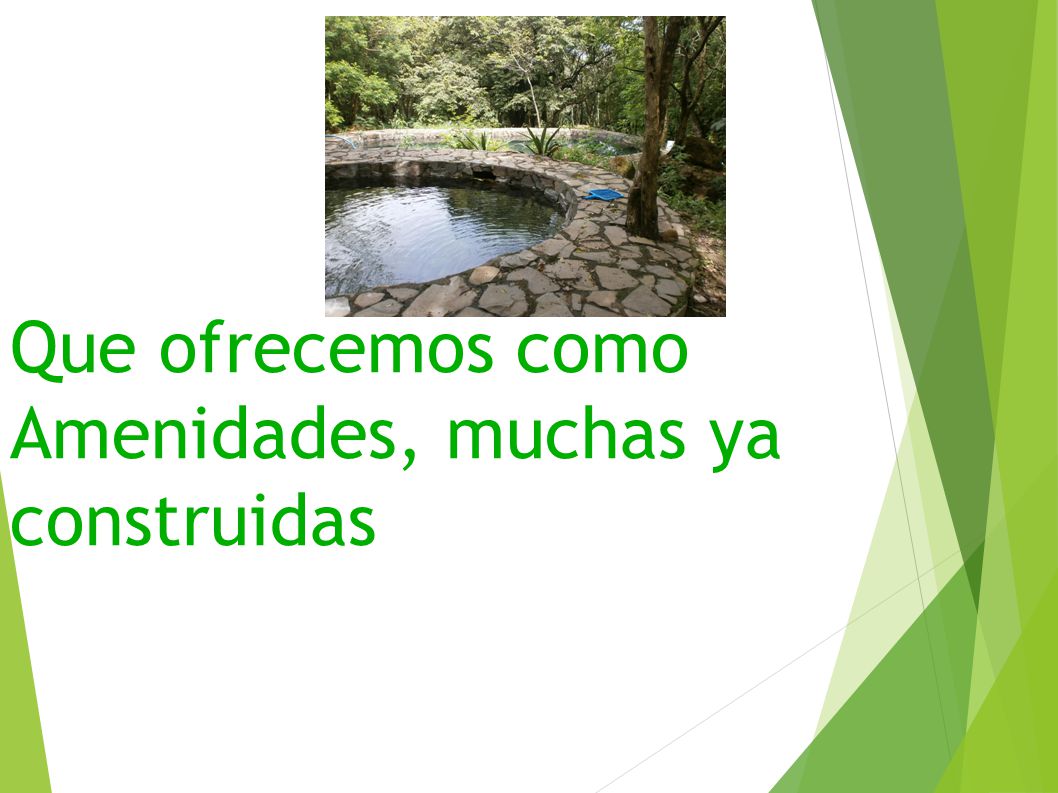 Que ofrecemos como Amenidades, muchas ya construidas